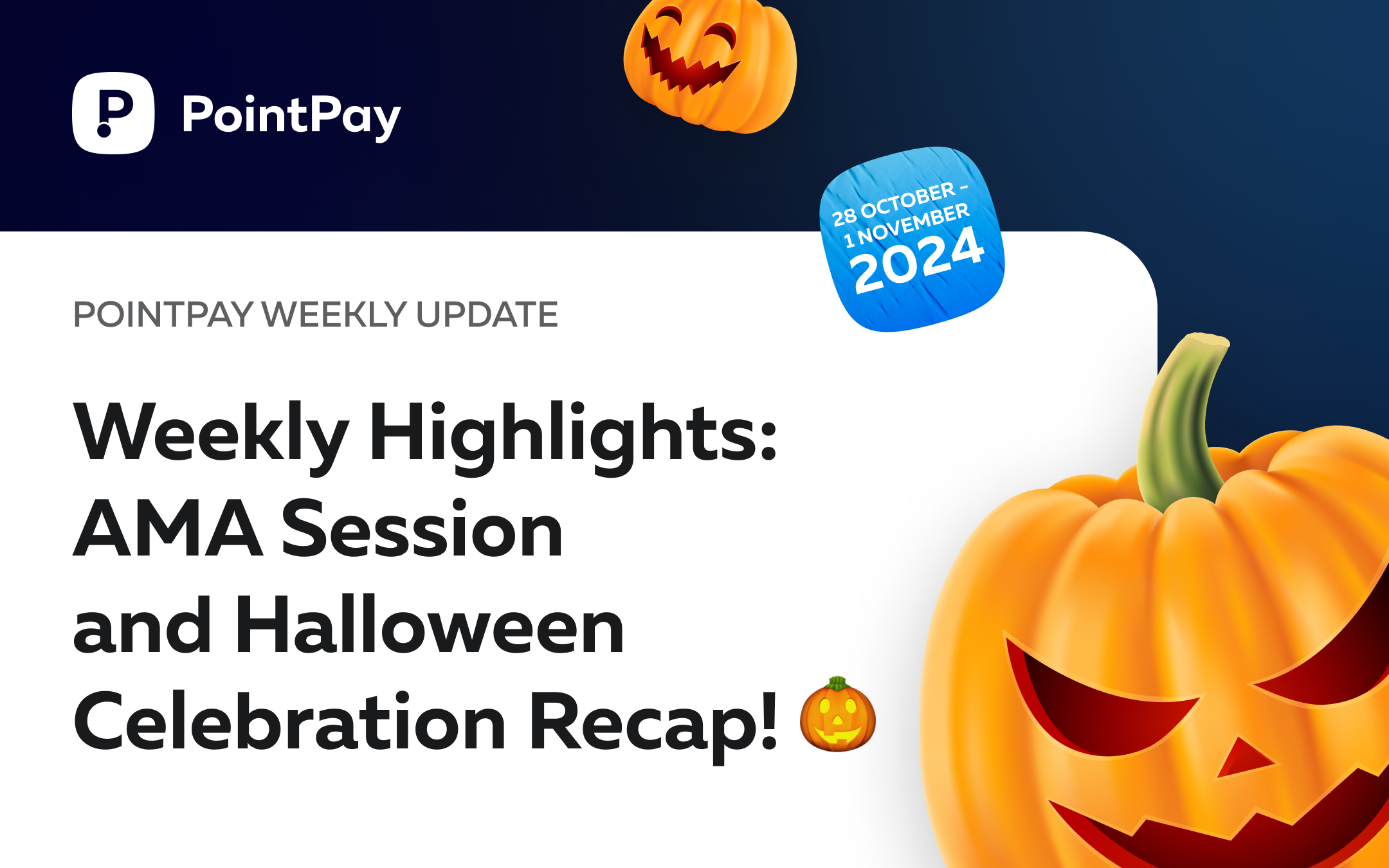 PointPay

28 OCTOBER - 1 NOVEMBER 2024

POINTPAY WEEKLY UPDATE

Weekly Highlights: AMA Session and Halloween Celebration Recap! 🎃